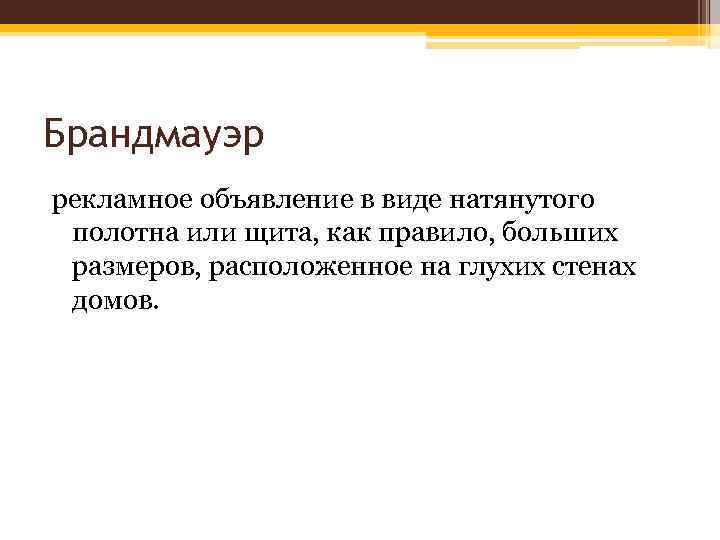 Брандмауэр

рекламное объявление в виде натянутого полотна или щита, как правило, больших размеров, расположенное на глухих стенах домов.